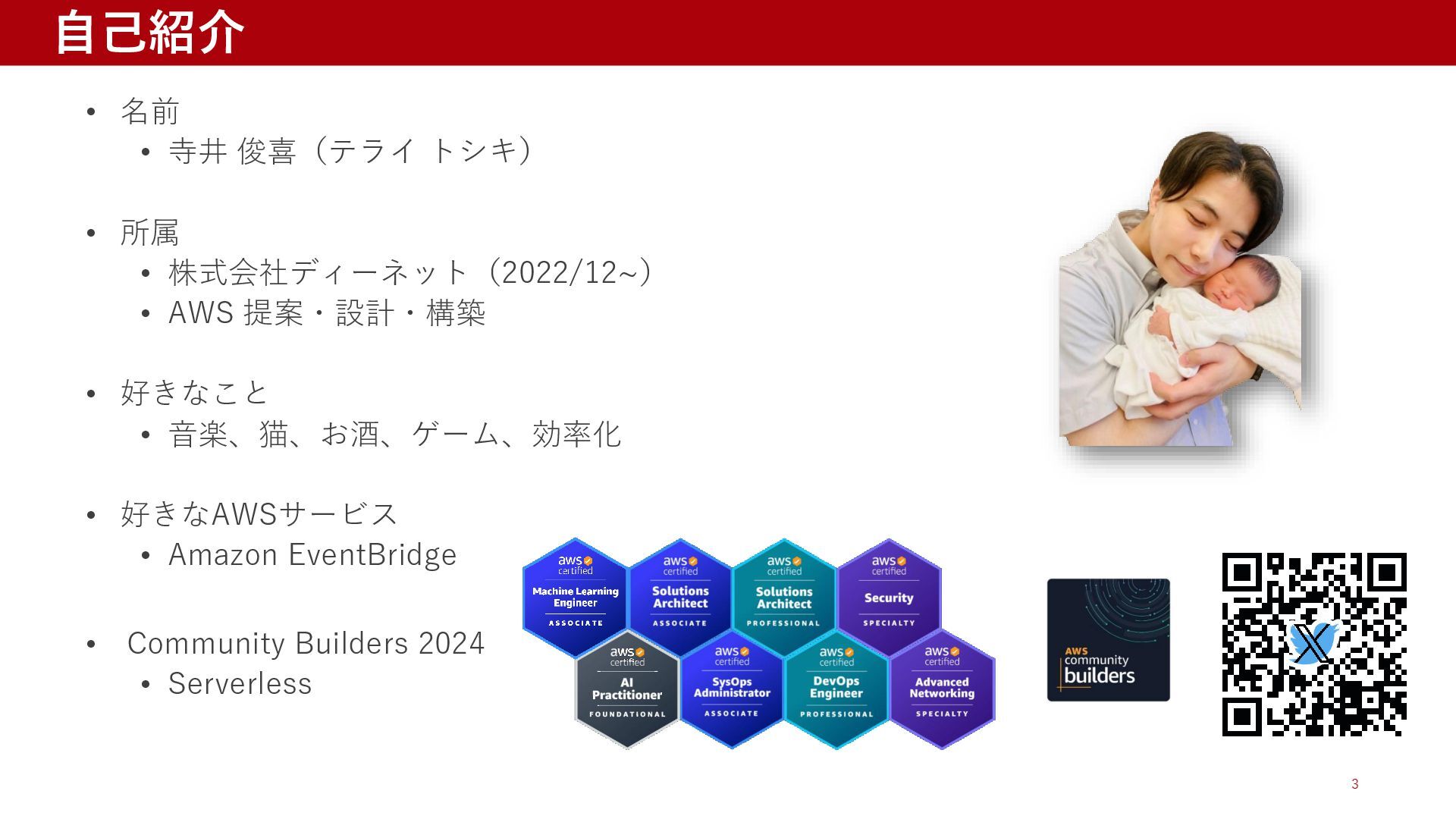 自己紹介

• 名前
  • 寺井 俊喜（テライ トシキ）

• 所属
  • 株式会社ディーネット（2022/12~）
  • AWS 提案・設計・構築

• 好きなこと
  • 音楽、猫、お酒、ゲーム、効率化

• 好きなAWSサービス
  • Amazon EventBridge

• Community Builders 2024
  • Serverless

aws certified Machine Learning Engineer ASSOCIATE
aws certified Solutions Architect ASSOCIATE
aws certified Solutions Architect PROFESSIONAL
aws certified Security SPECIALTY
aws certified AI Practitioner FOUNDATIONAL
aws certified SysOps Administrator ASSOCIATE
aws certified DevOps Engineer PROFESSIONAL
aws certified Advanced Networking SPECIALTY

AWS community builders

3